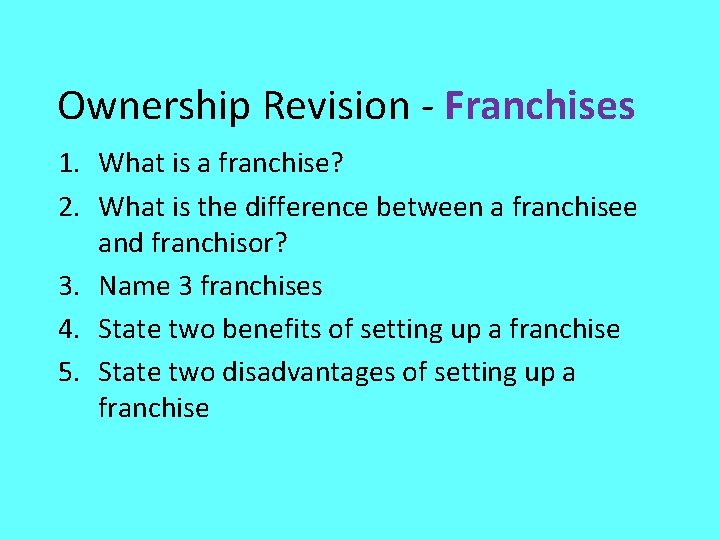 Ownership Revision - Franchises

1. What is a franchise?
2. What is the difference between a franchisee and franchisor?
3. Name 3 franchises
4. State two benefits of setting up a franchise
5. State two disadvantages of setting up a franchise